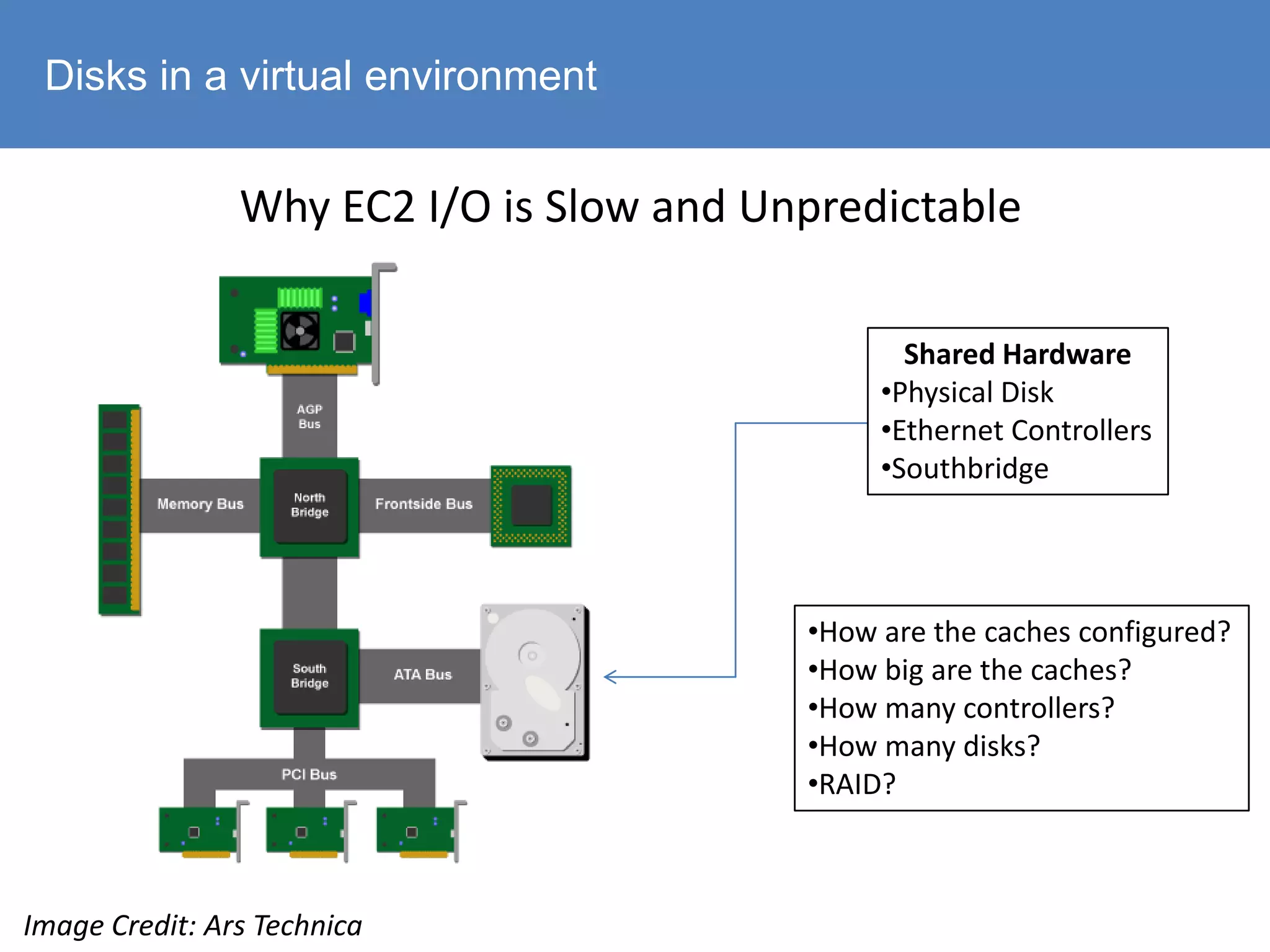 Disks in a virtual environment

Why EC2 I/O is Slow and Unpredictable

AGP Bus

Memory Bus

North Bridge

Frontside Bus

South Bridge

ATA Bus

PCI Bus

Shared Hardware
•Physical Disk
•Ethernet Controllers
•Southbridge

•How are the caches configured?
•How big are the caches?
•How many controllers?
•How many disks?
•RAID?

Image Credit: Ars Technica